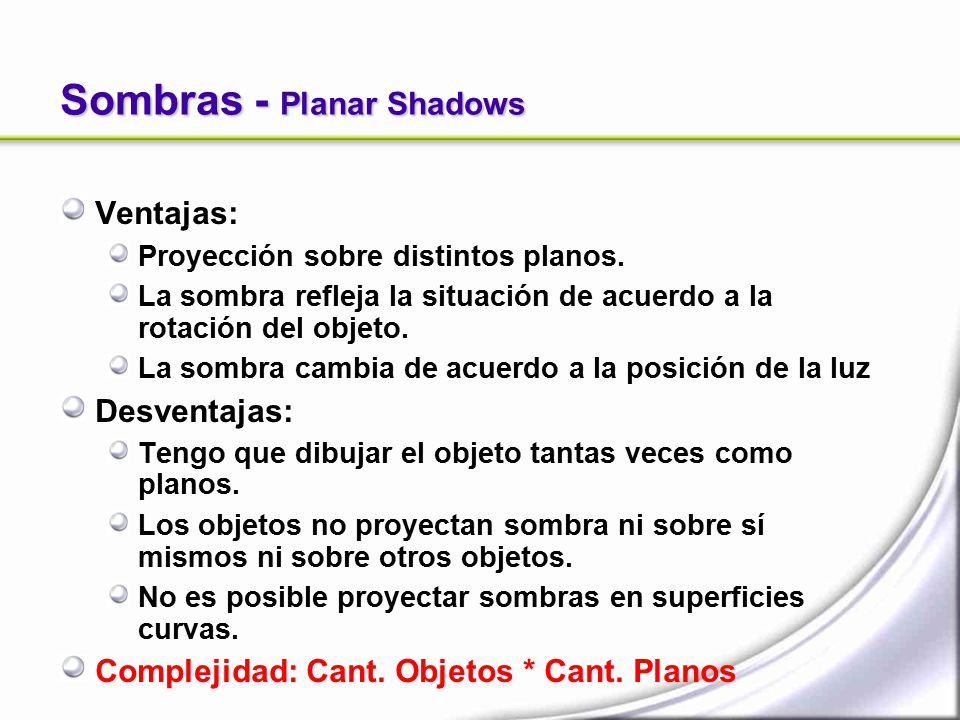 Sombras - Planar Shadows

Ventajas:

Proyección sobre distintos planos.

La sombra refleja la situación de acuerdo a la rotación del objeto.

La sombra cambia de acuerdo a la posición de la luz

Desventajas:

Tengo que dibujar el objeto tantas veces como planos.

Los objetos no proyectan sombra ni sobre sí mismos ni sobre otros objetos.

No es posible proyectar sombras en superficies curvas.

Complejidad: Cant. Objetos * Cant. Planos